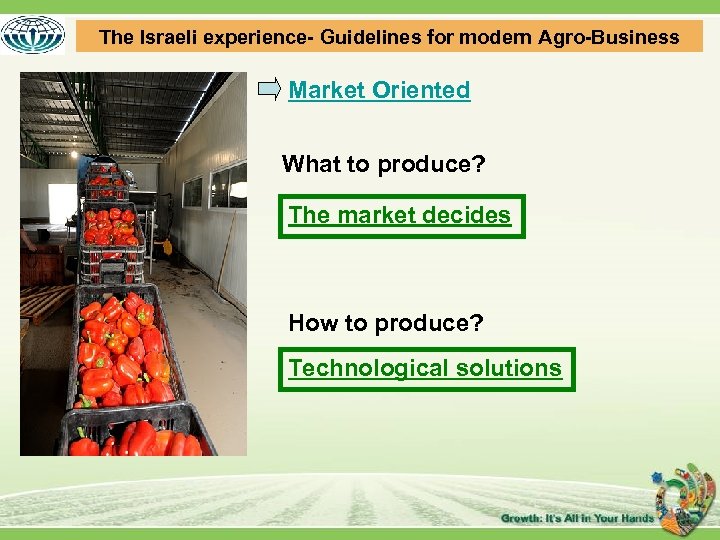 The Israeli experience- Guidelines for modern Agro-Business

Market Oriented

What to produce?

The market decides

How to produce?

Technological solutions

Growth: It's All in Your Hands